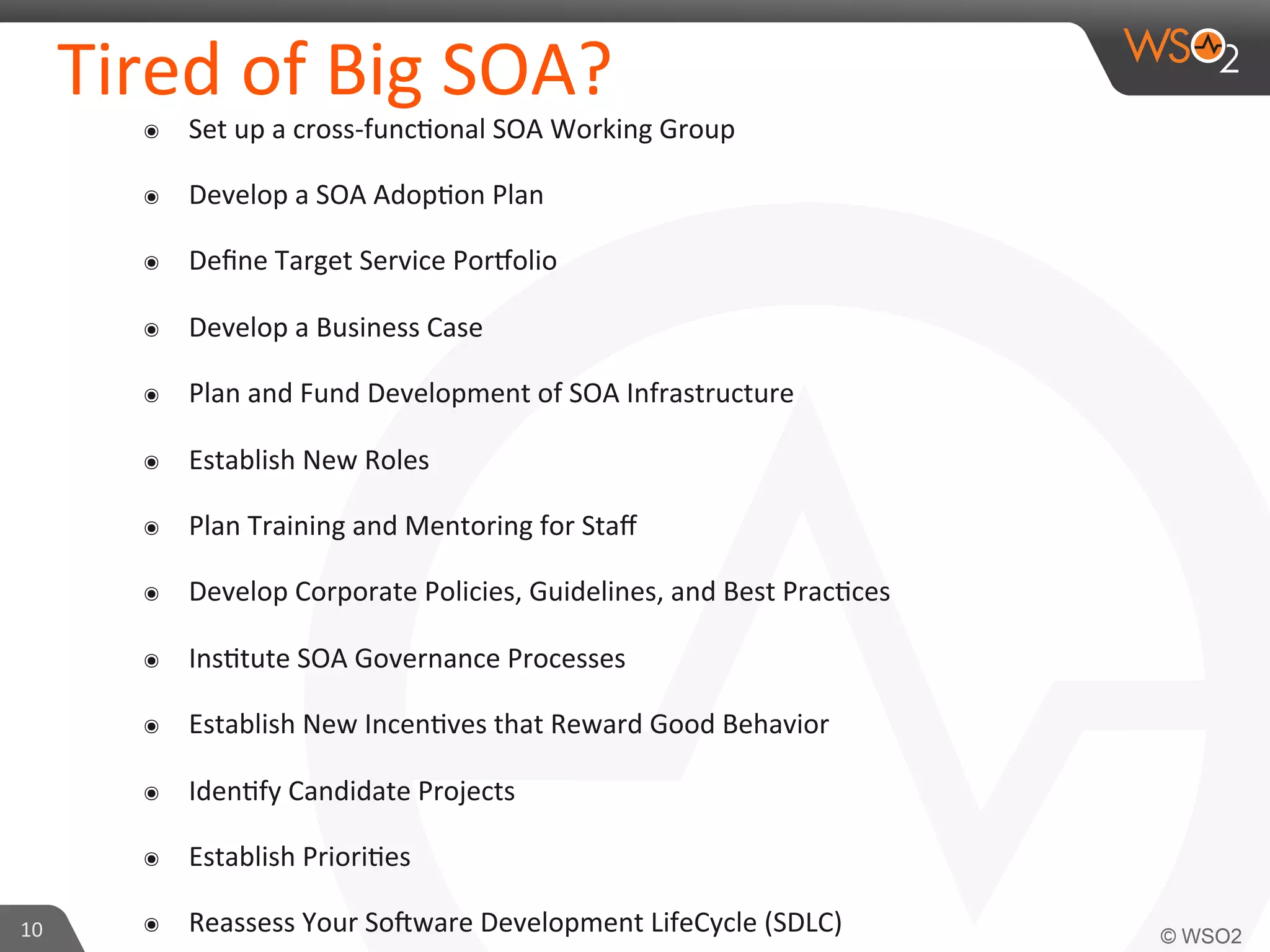 Tired of Big SOA?

WSO2

◉ Set up a cross-functional SOA Working Group

◉ Develop a SOA Adoption Plan

◉ Define Target Service Portfolio

◉ Develop a Business Case

◉ Plan and Fund Development of SOA Infrastructure

◉ Establish New Roles

◉ Plan Training and Mentoring for Staff

◉ Develop Corporate Policies, Guidelines, and Best Practices

◉ Institute SOA Governance Processes

◉ Establish New Incentives that Reward Good Behavior

◉ Identify Candidate Projects

◉ Establish Priorities

◉ Reassess Your Software Development LifeCycle (SDLC)

10

© WSO2